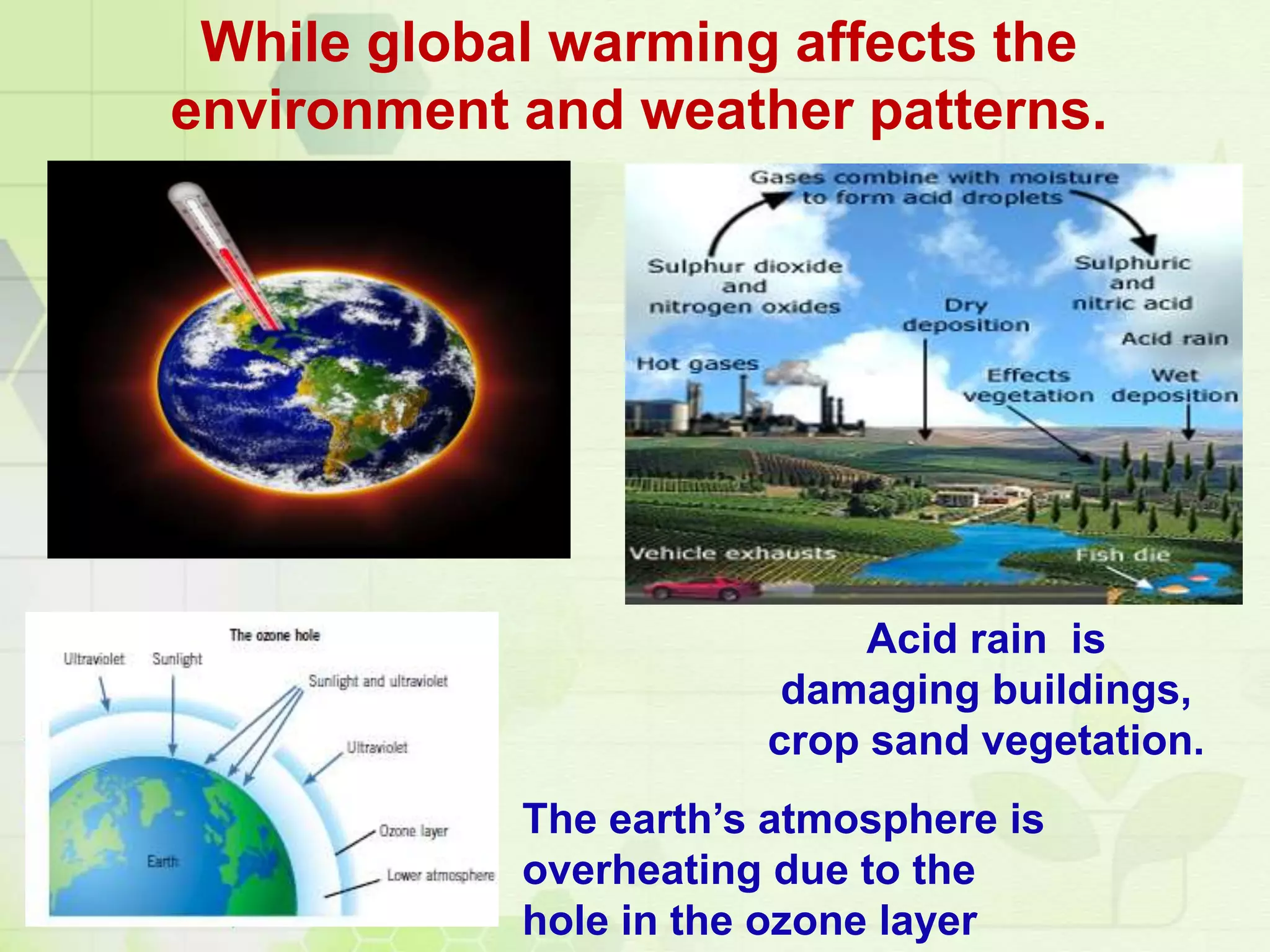 While global warming affects the environment and weather patterns.

Gases combine with moisture to form acid droplets

Sulphur dioxide and nitrogen oxides

Sulphuric and nitric acid

Dry deposition

Acid rain

Hot gases

Effects vegetation

Wet deposition

Vehicle exhausts

Fish die

The ozone hole

Ultraviolet

Sunlight

Sunlight and ultraviolet

Ultraviolet

Ozone layer

Earth

Lower atmosphere

Acid rain is damaging buildings, crop sand vegetation.

The earth’s atmosphere is overheating due to the hole in the ozone layer